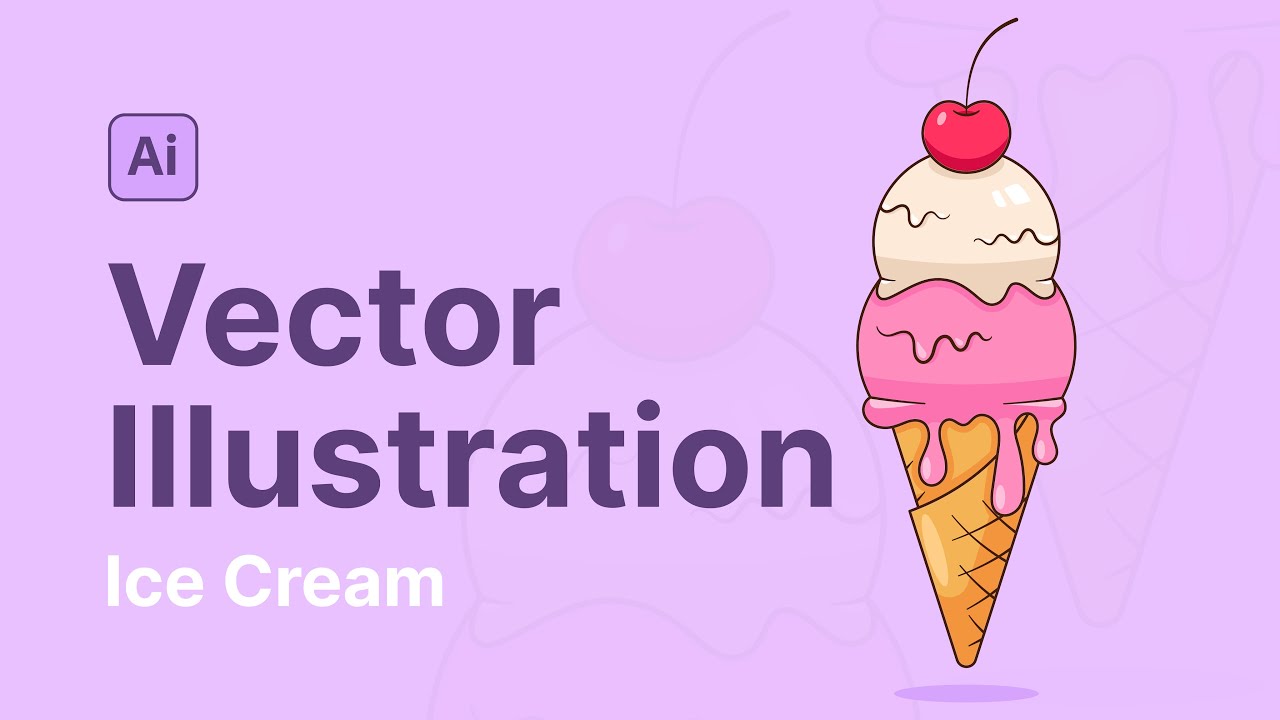 Ai

Vector Illustration

Ice Cream